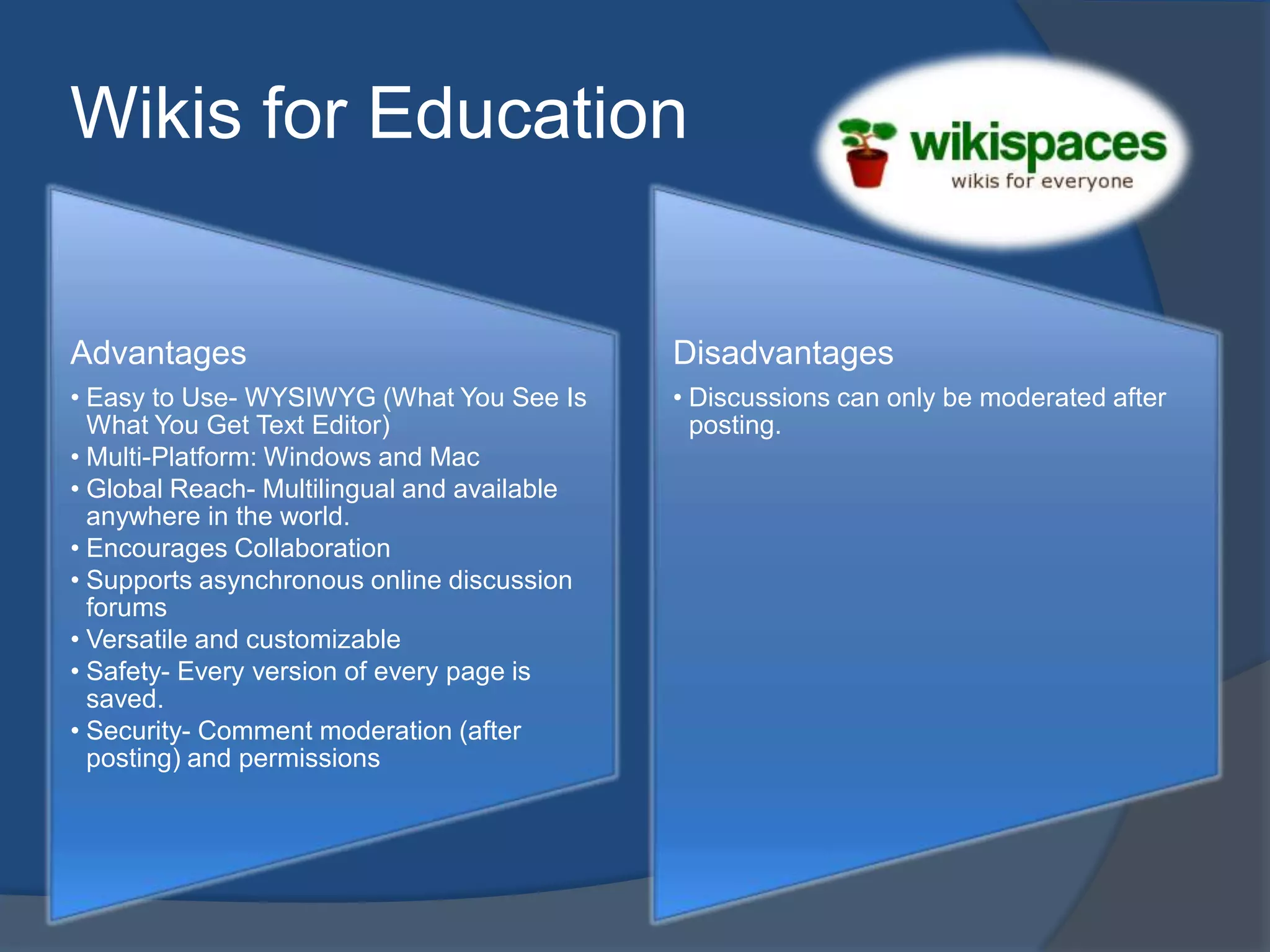 Wikis for Education

wikispaces
wikis for everyone

Advantages

• Easy to Use- WYSIWYG (What You See Is What You Get Text Editor)
• Multi-Platform: Windows and Mac
• Global Reach- Multilingual and available anywhere in the world.
• Encourages Collaboration
• Supports asynchronous online discussion forums
• Versatile and customizable
• Safety- Every version of every page is saved.
• Security- Comment moderation (after posting) and permissions

Disadvantages

• Discussions can only be moderated after posting.